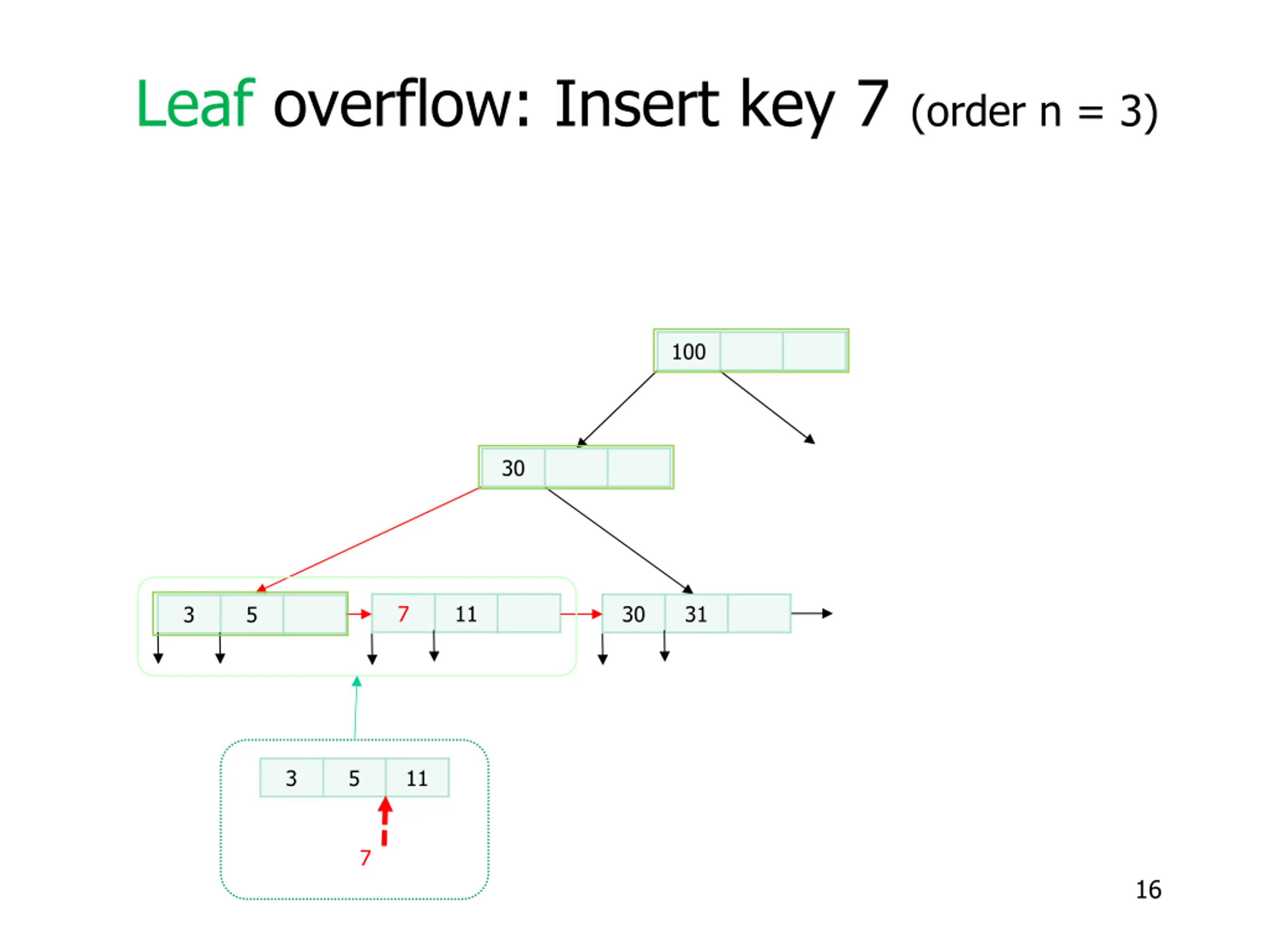 Leaf overflow: Insert key 7 (order n = 3)

100

30

3 5

7 11

30 31

3 5 11

7

16